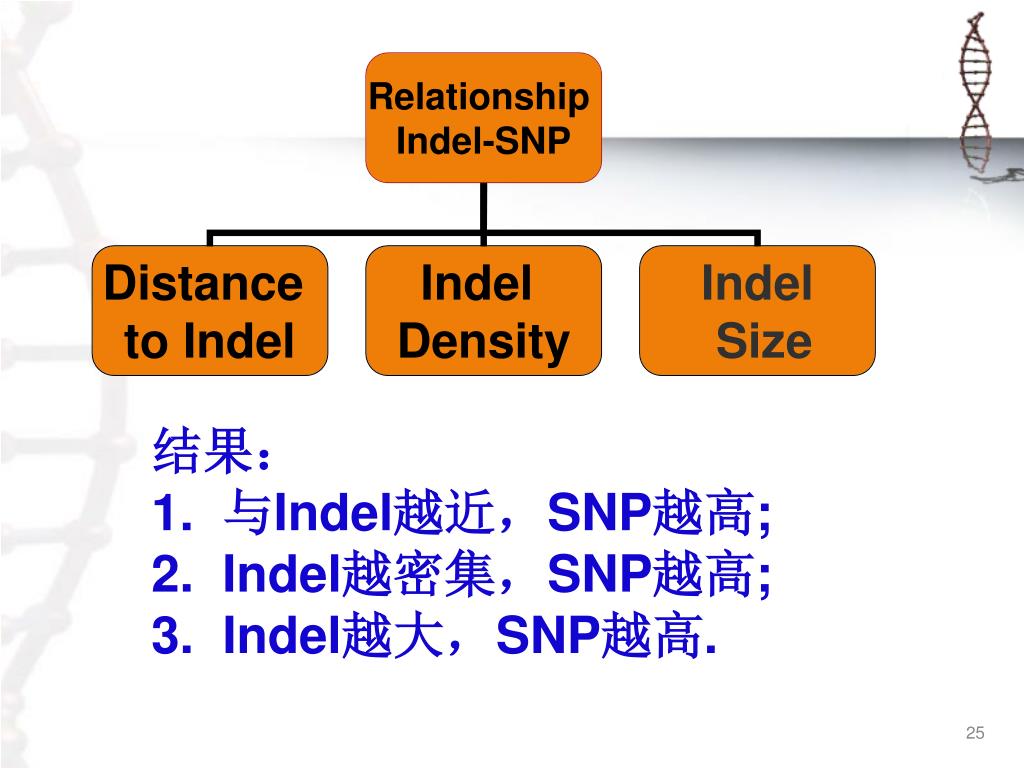 Relationship Indel-SNP

Distance to Indel

Indel Density

Indel Size

结果：
1. 与Indel越近，SNP越高;
2. Indel越密集，SNP越高;
3. Indel越大，SNP越高.

25